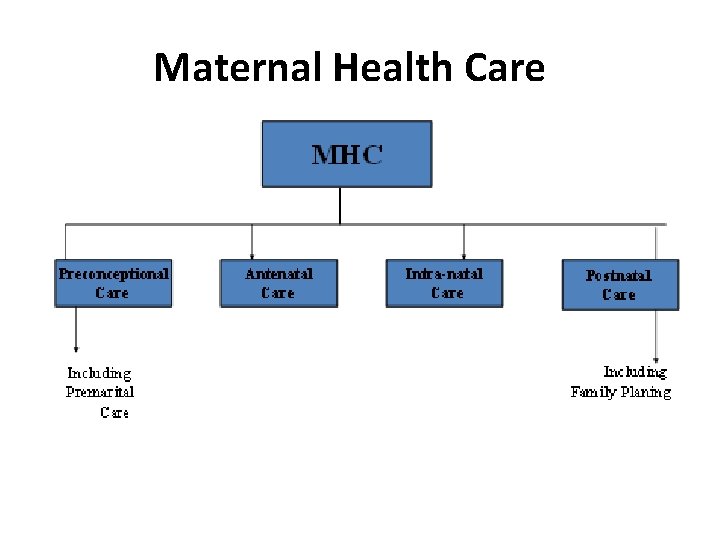 Maternal Health Care

MHC

Preconceptional Care

Antenatal Care

Intra-natal Care

Postnatal Care

Including Premarital Care

Including Family Planing